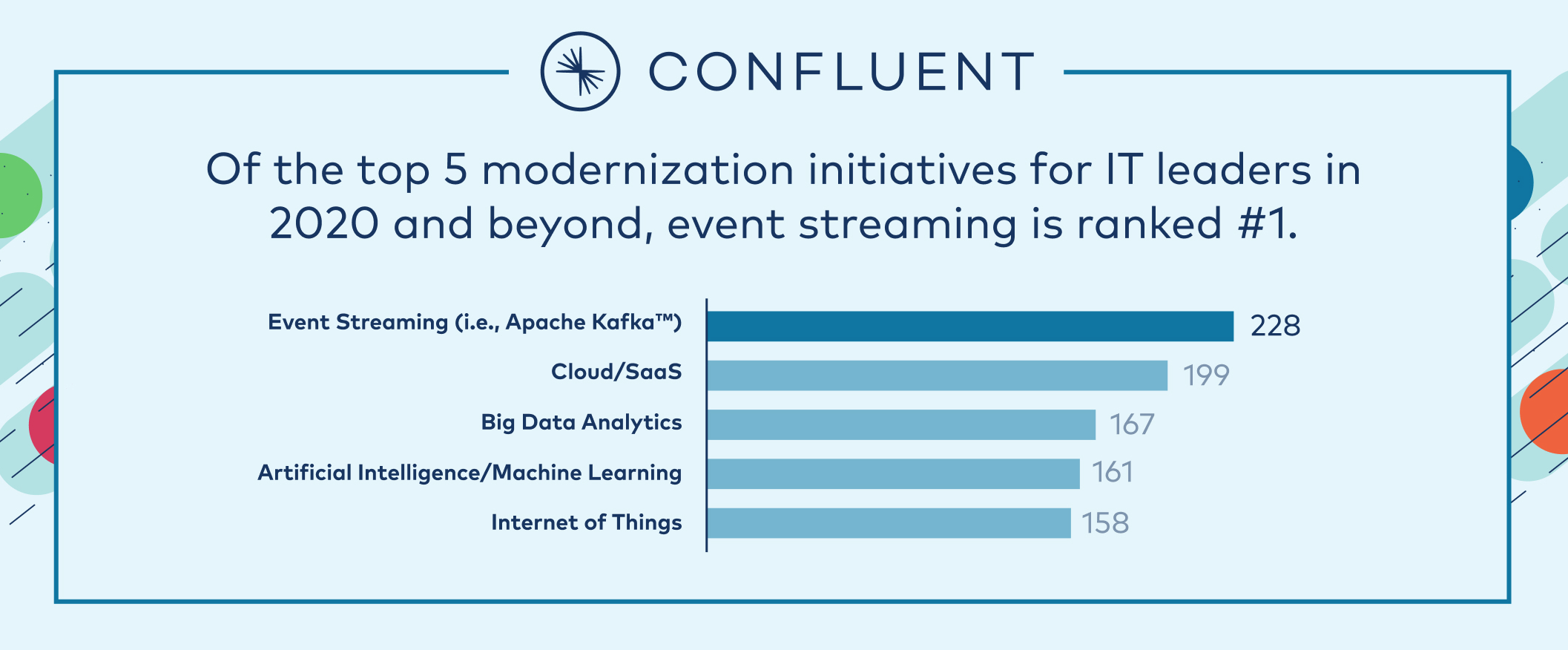 CONFLUENT

Of the top 5 modernization initiatives for IT leaders in 2020 and beyond, event streaming is ranked #1.

Event Streaming (i.e., Apache Kafka™) 228
Cloud/SaaS 199
Big Data Analytics 167
Artificial Intelligence/Machine Learning 161
Internet of Things 158